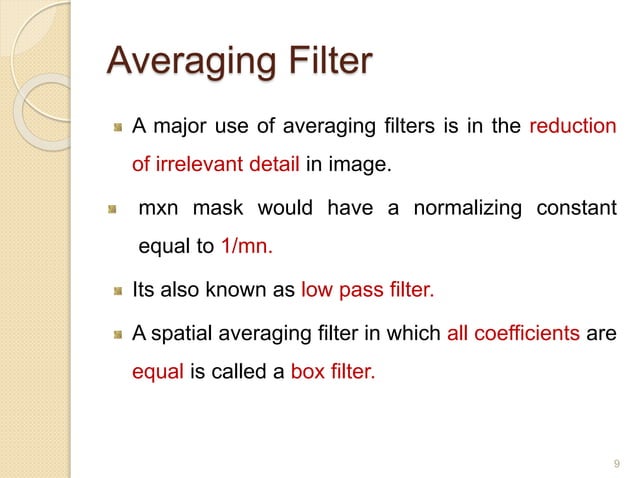 Averaging Filter

A major use of averaging filters is in the reduction of irrelevant detail in image.

mxn mask would have a normalizing constant equal to 1/mn.

Its also known as low pass filter.

A spatial averaging filter in which all coefficients are equal is called a box filter.

9